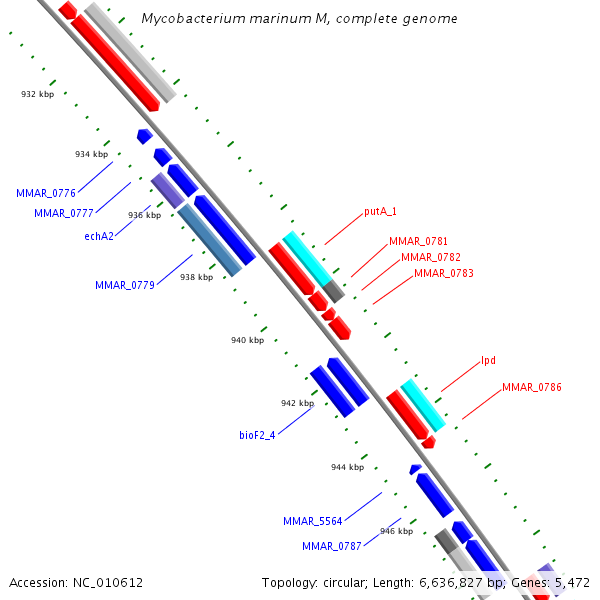 Mycobacterium marinum M, complete genome

932 kbp
934 kbp
MMAR_0776
MMAR_0777
936 kbp
echA2
MMAR_0779
938 kbp
putA_1
MMAR_0781
MMAR_0782
MMAR_0783
940 kbp
lpd
MMAR_0786
942 kbp
bioF2_4
944 kbp
MMAR_5564
946 kbp
MMAR_0787

Accession: NC_010612
Topology: circular; Length: 6,636,827 bp; Genes: 5,472